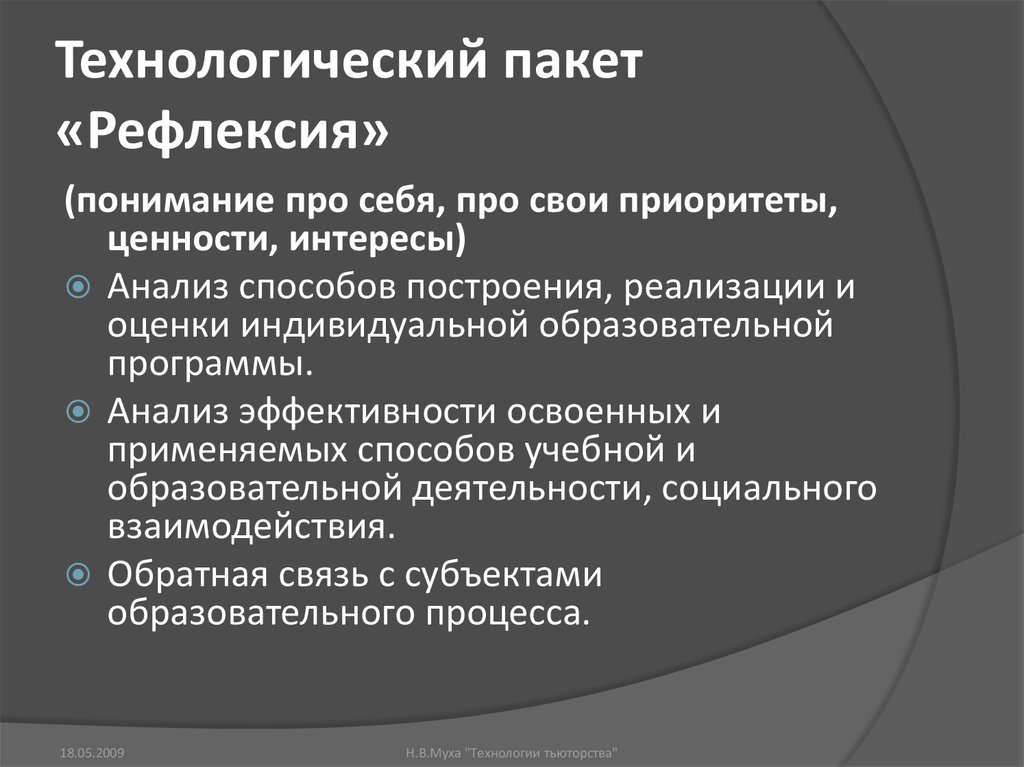 Технологический пакет «Рефлексия»

(понимание про себя, про свои приоритеты, ценности, интересы)

Анализ способов построения, реализации и оценки индивидуальной образовательной программы.

Анализ эффективности освоенных и применяемых способов учебной и образовательной деятельности, социального взаимодействия.

Обратная связь с субъектами образовательного процесса.

18.05.2009

Н.В.Муха "Технологии тьюторства"